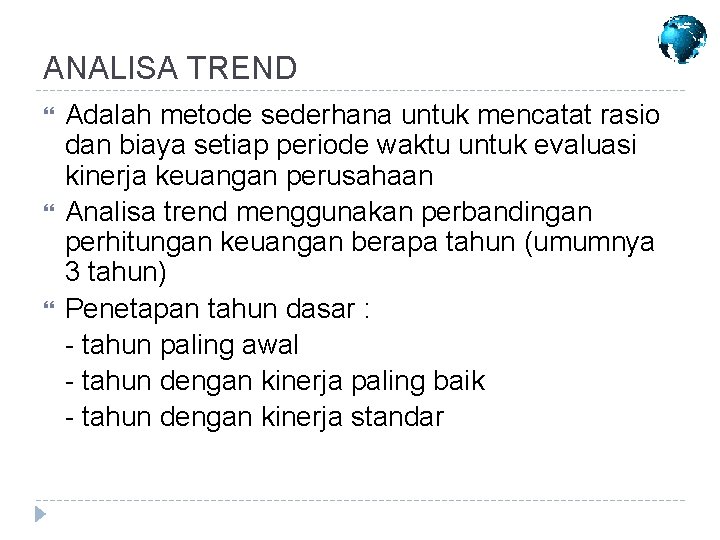 ANALISA TREND

Adalah metode sederhana untuk mencatat rasio dan biaya setiap periode waktu untuk evaluasi kinerja keuangan perusahaan

Analisa trend menggunakan perbandingan perhitungan keuangan berapa tahun (umumnya 3 tahun)

Penetapan tahun dasar :
- tahun paling awal
- tahun dengan kinerja paling baik
- tahun dengan kinerja standar